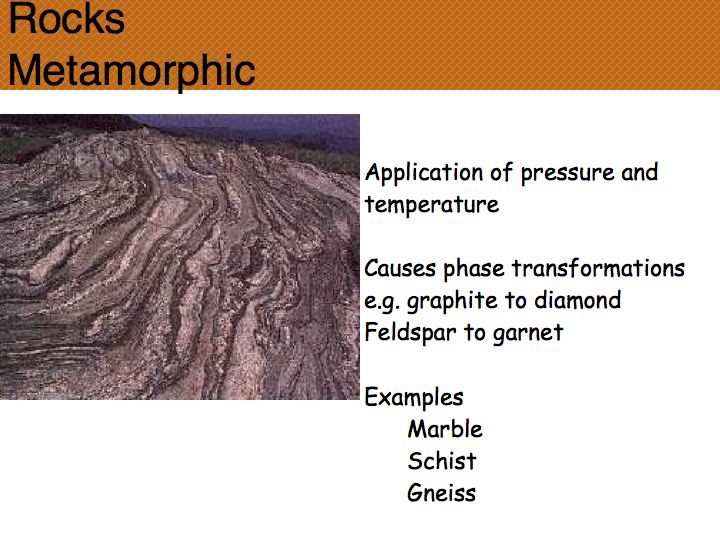 Rocks
Metamorphic

Application of pressure and temperature

Causes phase transformations
e.g. graphite to diamond
Feldspar to garnet

Examples
Marble
Schist
Gneiss